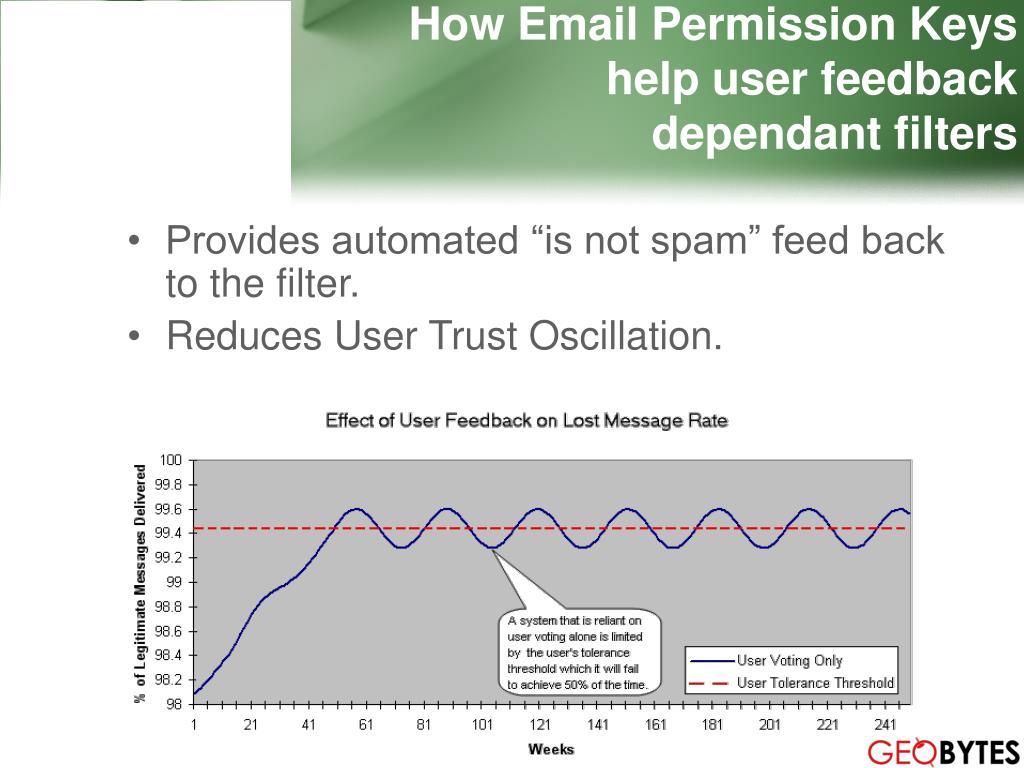 How Email Permission Keys help user feedback dependant filters

• Provides automated “is not spam” feed back to the filter.
• Reduces User Trust Oscillation.

Effect of User Feedback on Lost Message Rate

% of Legitimate Messages Delivered

100
99.8
99.6
99.4
99.2
99
98.8
98.6
98.4
98.2
98

1 21 41 61 81 101 121 141 161 181 201 221 241

Weeks

A system that is reliant on user voting alone is limited by the user's tolerance threshold which it will fail to achieve 50% of the time.

User Voting Only
User Tolerance Threshold

GEOBYTES